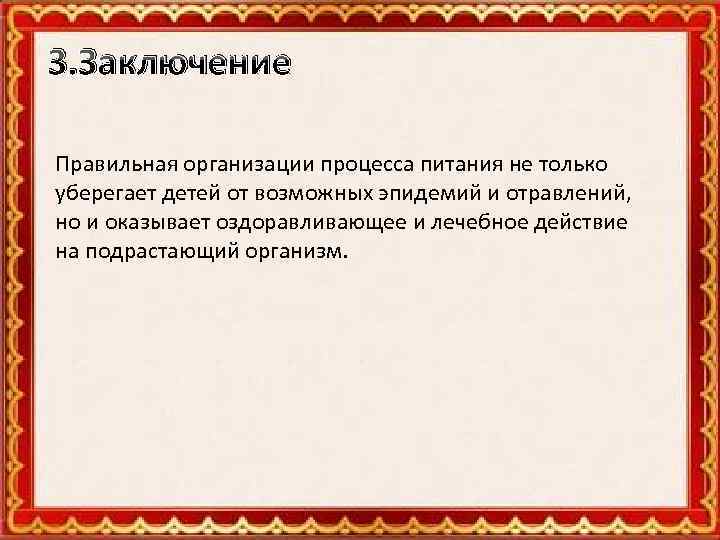 3.Заключение

Правильная организации процесса питания не только уберегает детей от возможных эпидемий и отравлений, но и оказывает оздоравливающее и лечебное действие на подрастающий организм.